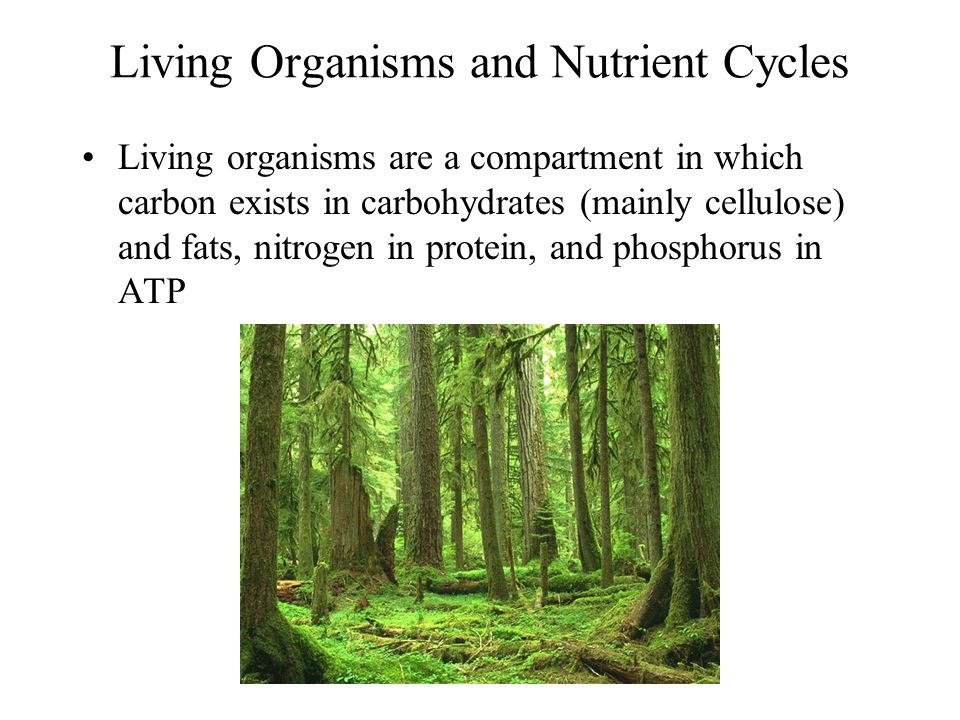 Living Organisms and Nutrient Cycles

• Living organisms are a compartment in which carbon exists in carbohydrates (mainly cellulose) and fats, nitrogen in protein, and phosphorus in ATP